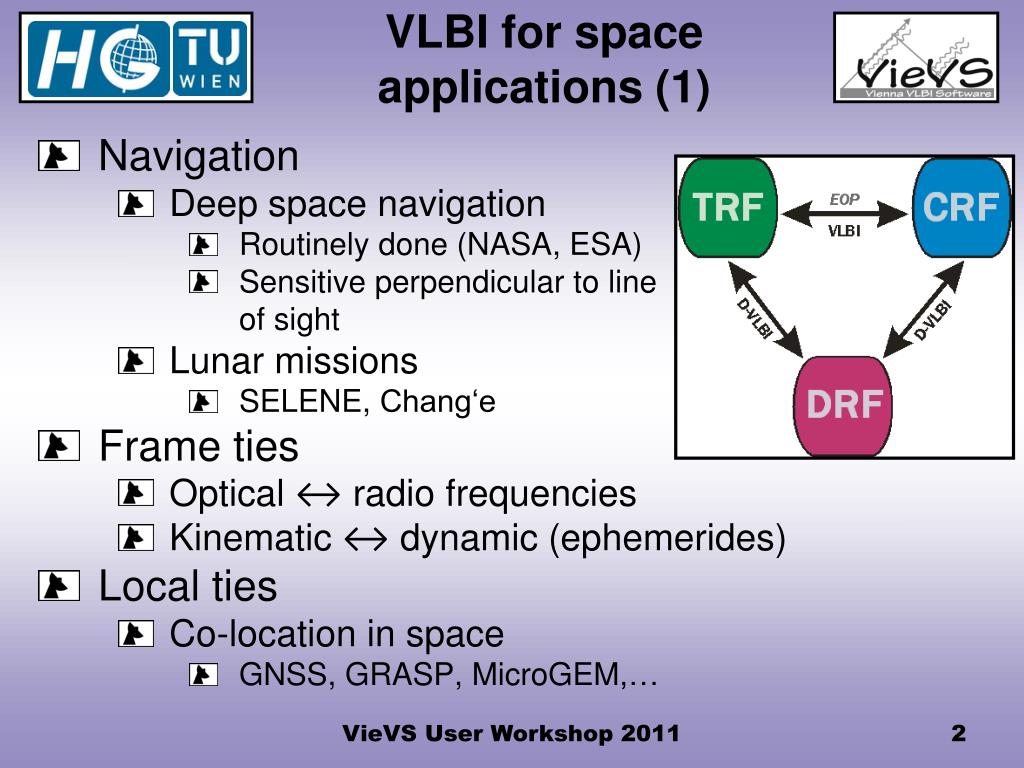 HG TU WIEN

VLBI for space applications (1)

VieVS Vienna VLBI Software

Navigation
Deep space navigation
Routinely done (NASA, ESA)
Sensitive perpendicular to line of sight
Lunar missions
SELENE, Chang‘e
Frame ties
Optical ↔ radio frequencies
Kinematic ↔ dynamic (ephemerides)
Local ties
Co-location in space
GNSS, GRASP, MicroGEM,…

TRF
EOP
VLBI
CRF
D-VLBI
D-VLBI
DRF

VieVS User Workshop 2011

2